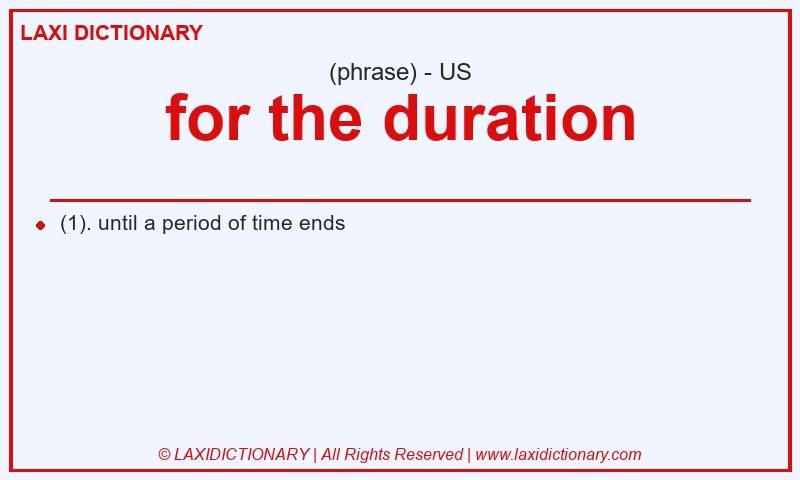 LAXI DICTIONARY

(phrase) - US

for the duration

(1). until a period of time ends

© LAXIDICTIONARY | All Rights Reserved | www.laxidictionary.com